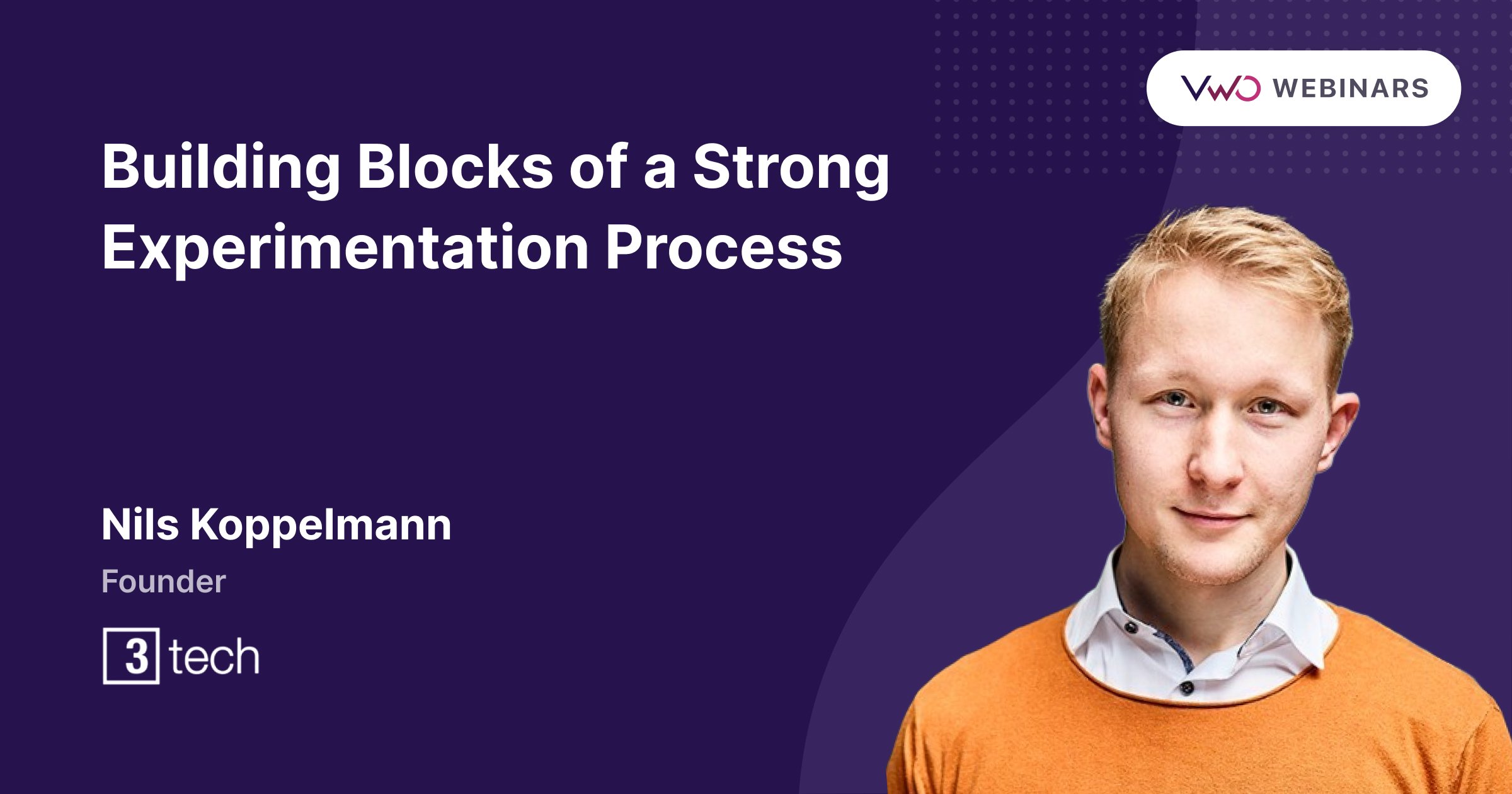 VWO WEBINARS

Building Blocks of a Strong Experimentation Process

Nils Koppelmann

Founder

3 tech